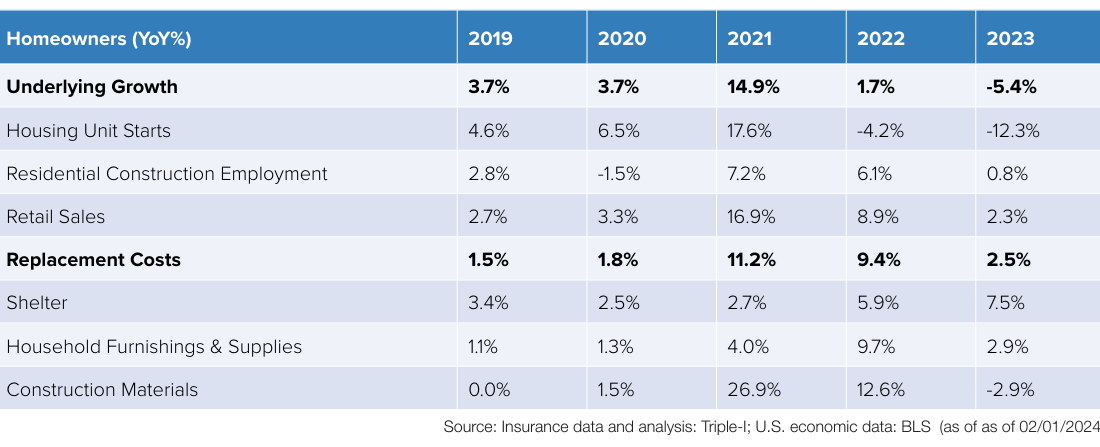 | Homeowners (YoY%) | 2019 | 2020 | 2021 | 2022 | 2023 |
|---|---|---|---|---|---|
| **Underlying Growth** | **3.7%** | **3.7%** | **14.9%** | **1.7%** | **-5.4%** |
| Housing Unit Starts | 4.6% | 6.5% | 17.6% | -4.2% | -12.3% |
| Residential Construction Employment | 2.8% | -1.5% | 7.2% | 6.1% | 0.8% |
| Retail Sales | 2.7% | 3.3% | 16.9% | 8.9% | 2.3% |
| **Replacement Costs** | **1.5%** | **1.8%** | **11.2%** | **9.4%** | **2.5%** |
| Shelter | 3.4% | 2.5% | 2.7% | 5.9% | 7.5% |
| Household Furnishings & Supplies | 1.1% | 1.3% | 4.0% | 9.7% | 2.9% |
| Construction Materials | 0.0% | 1.5% | 26.9% | 12.6% | -2.9% |

Source: Insurance data and analysis: Triple-I; U.S. economic data: BLS (as of as of 02/01/2024